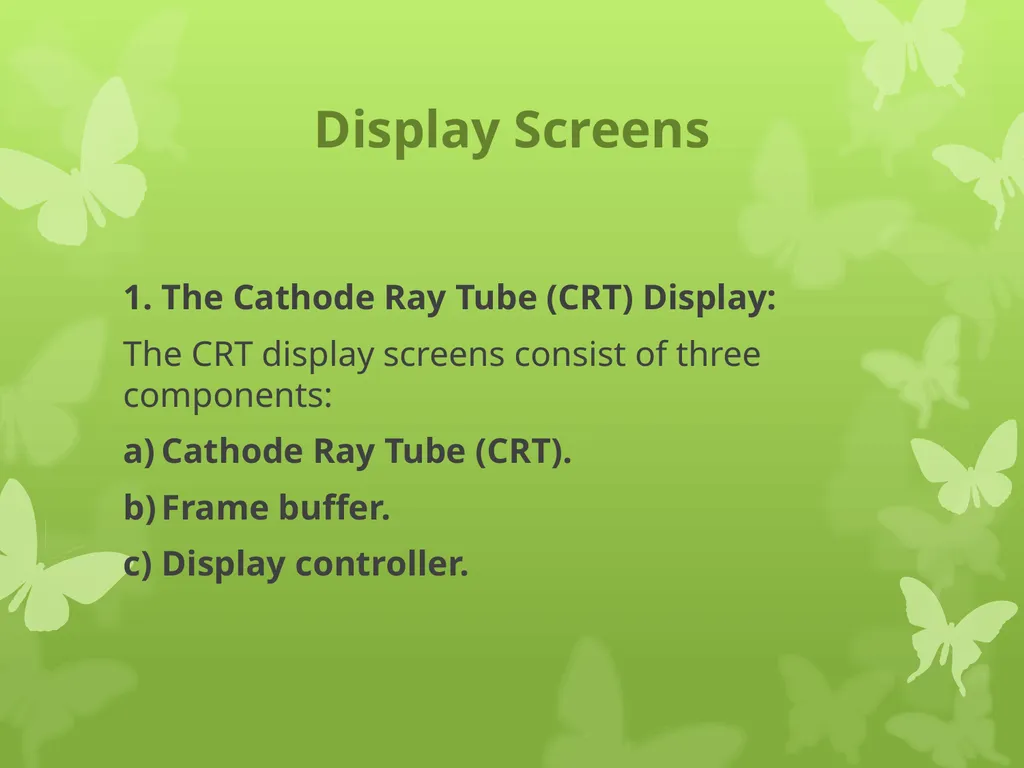 Display Screens

1. The Cathode Ray Tube (CRT) Display:

The CRT display screens consist of three components:

a) Cathode Ray Tube (CRT).

b) Frame buffer.

c) Display controller.